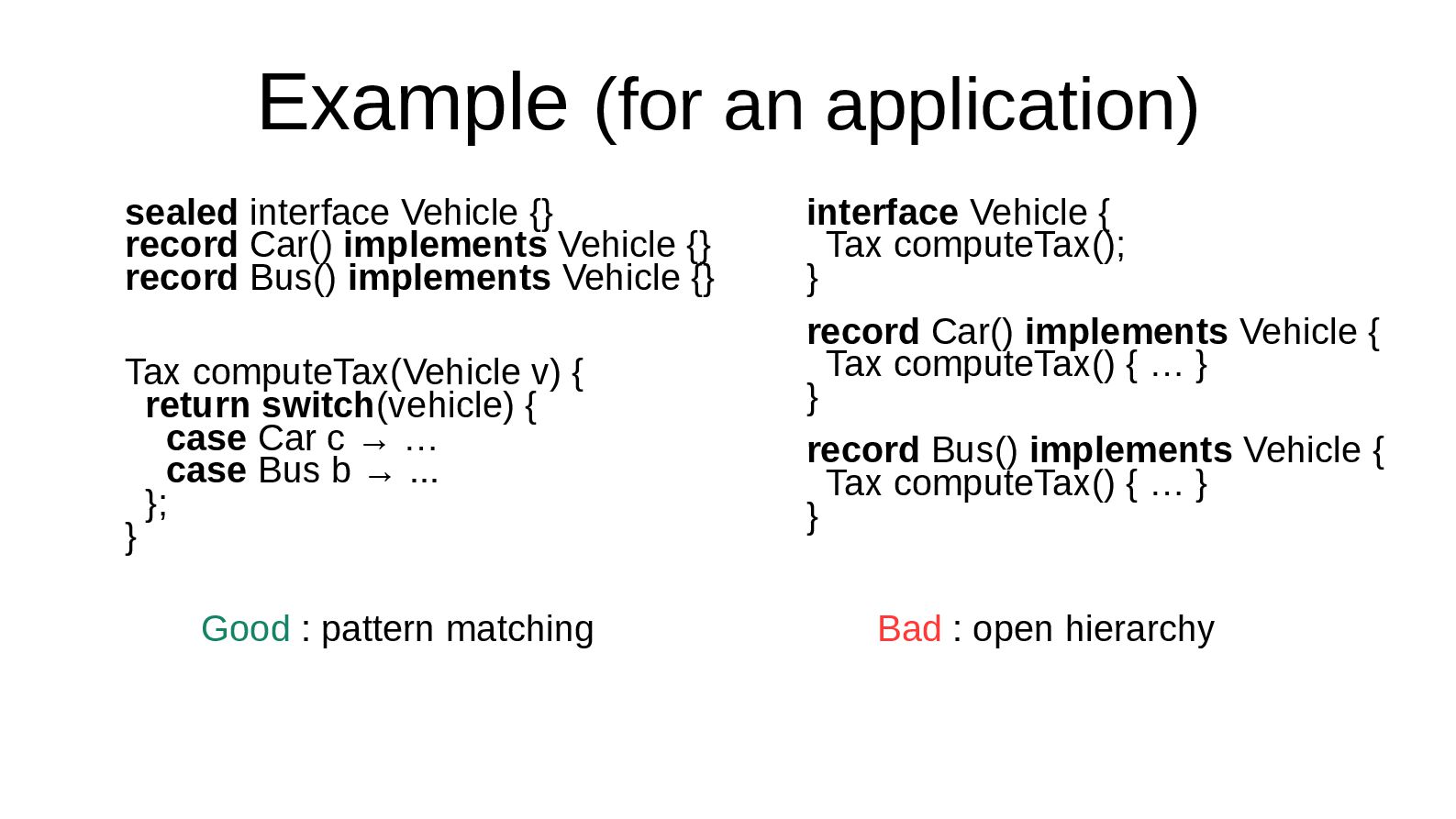 Example (for an application)

sealed interface Vehicle {}
record Car() implements Vehicle {}
record Bus() implements Vehicle {}

Tax computeTax(Vehicle v) {
  return switch(vehicle) {
    case Car c → …
    case Bus b → ...
  };
}

Good : pattern matching

interface Vehicle {
  Tax computeTax();
}

record Car() implements Vehicle {
  Tax computeTax() { … }
}

record Bus() implements Vehicle {
  Tax computeTax() { … }
}

Bad : open hierarchy